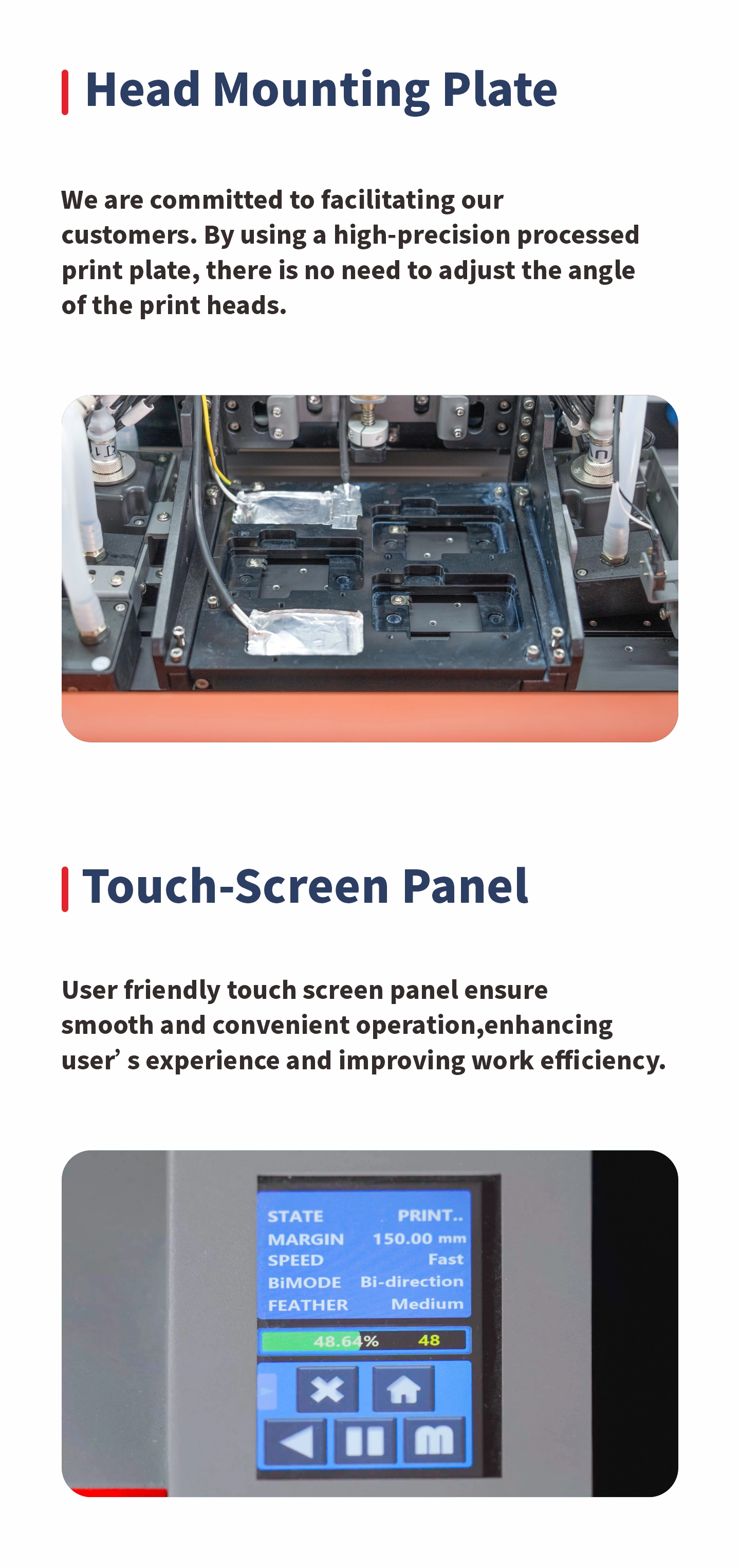 Head Mounting Plate

We are committed to facilitating our customers. By using a high-precision processed print plate, there is no need to adjust the angle of the print heads.

Touch-Screen Panel

User friendly touch screen panel ensure smooth and convenient operation,enhancing user’ s experience and improving work efficiency.

STATE PRINT..
MARGIN 150.00 mm
SPEED Fast
BiMODE Bi-direction
FEATHER Medium
48.64% 48
m